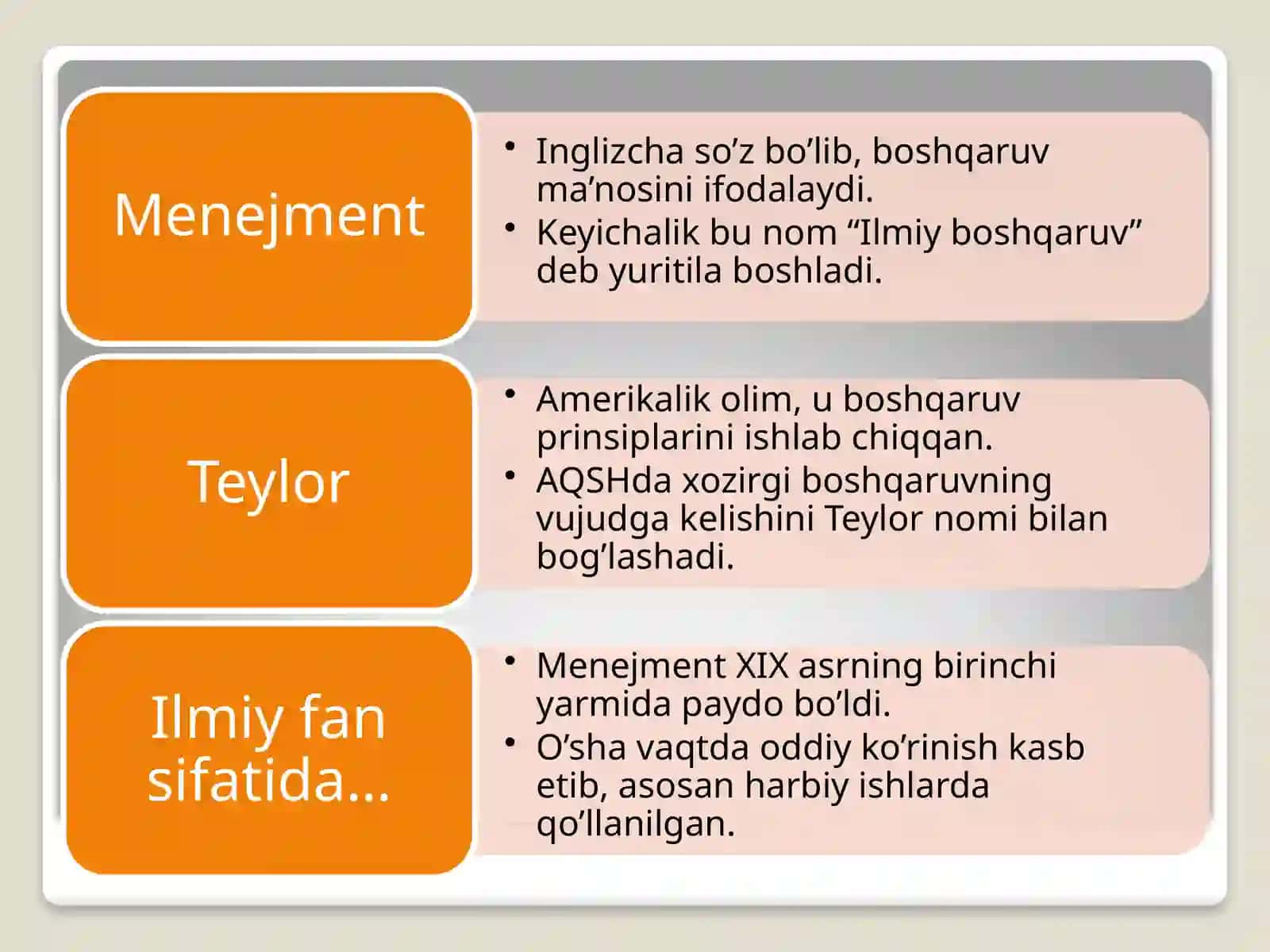 Menejment

• Inglizcha so’z bo’lib, boshqaruv ma’nosini ifodalaydi.
• Keyichalik bu nom “Ilmiy boshqaruv” deb yuritila boshladi.

Teylor

• Amerikalik olim, u boshqaruv prinsiplarini ishlab chiqqan.
• AQSHda xozirgi boshqaruvning vujudga kelishini Teylor nomi bilan bog’lashadi.

Ilmiy fan sifatida...

• Menejment XIX asrning birinchi yarmida paydo bo’ldi.
• O’sha vaqtda oddiy ko’rinish kasb etib, asosan harbiy ishlarda qo’llanilgan.